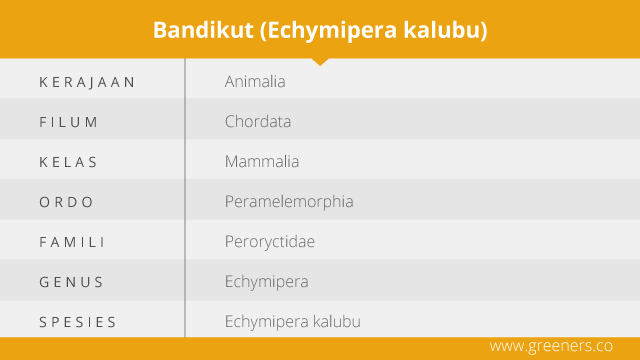 Bandikut (Echymipera kalubu)

| KERAJAAN | Animalia |
|---|---|
| FILUM | Chordata |
| KELAS | Mammalia |
| ORDO | Peramelemorphia |
| FAMILI | Peroryctidae |
| GENUS | Echymipera |
| SPESIES | Echymipera kalubu |

www.greeners.co